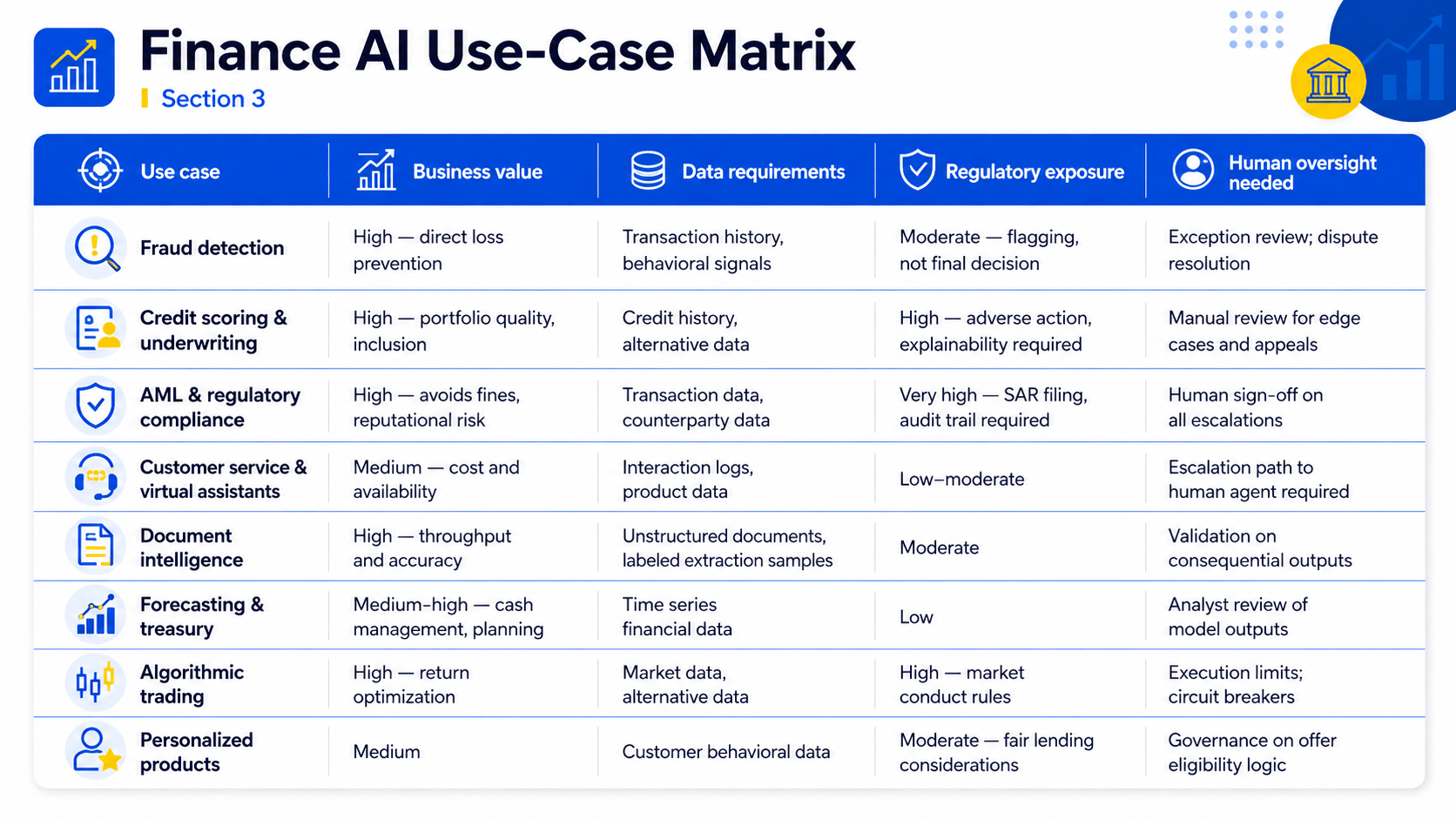 Finance AI Use-Case Matrix

Section 3

| Use case | Business value | Data requirements | Regulatory exposure | Human oversight needed |
|---|---|---|---|---|
| Fraud detection | High — direct loss prevention | Transaction history, behavioral signals | Moderate — flagging, not final decision | Exception review; dispute resolution |
| Credit scoring & underwriting | High — portfolio quality, inclusion | Credit history, alternative data | High — adverse action, explainability required | Manual review for edge cases and appeals |
| AML & regulatory compliance | High — avoids fines, reputational risk | Transaction data, counterparty data | Very high — SAR filing, audit trail required | Human sign-off on all escalations |
| Customer service & virtual assistants | Medium — cost and availability | Interaction logs, product data | Low–moderate | Escalation path to human agent required |
| Document intelligence | High — throughput and accuracy | Unstructured documents, labeled extraction samples | Moderate | Validation on consequential outputs |
| Forecasting & treasury | Medium-high — cash management, planning | Time series financial data | Low | Analyst review of model outputs |
| Algorithmic trading | High — return optimization | Market data, alternative data | High — market conduct rules | Execution limits; circuit breakers |
| Personalized products | Medium | Customer behavioral data | Moderate — fair lending considerations | Governance on offer eligibility logic |